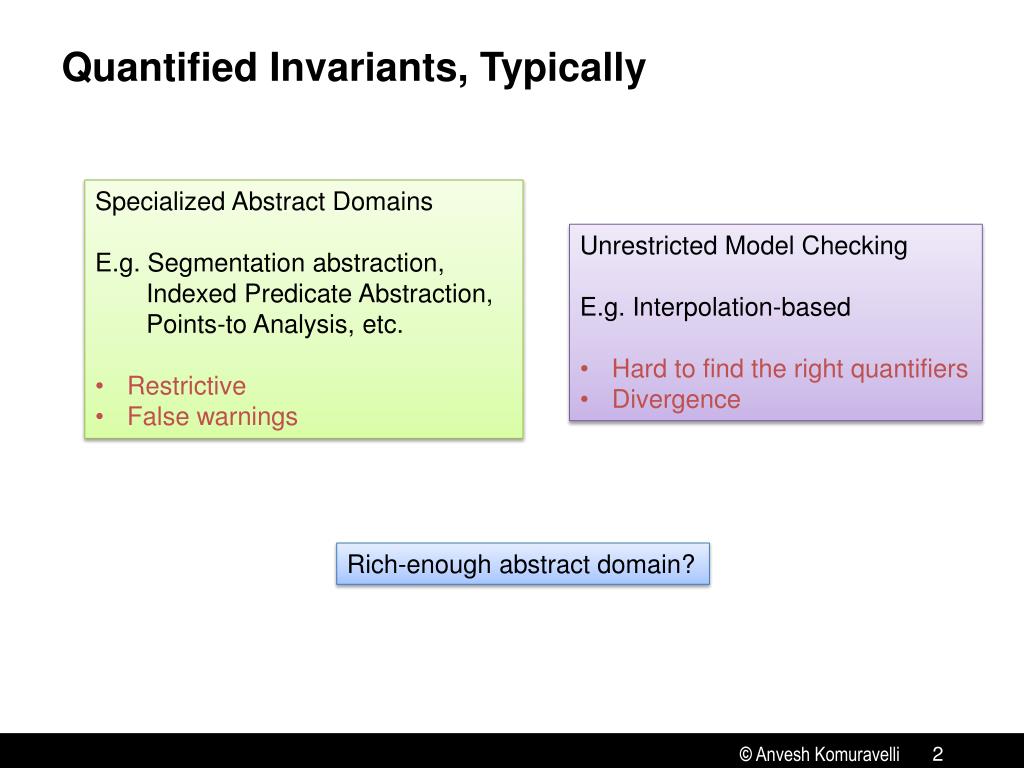 Quantified Invariants, Typically

Specialized Abstract Domains

E.g. Segmentation abstraction,
Indexed Predicate Abstraction,
Points-to Analysis, etc.

• Restrictive
• False warnings

Unrestricted Model Checking

E.g. Interpolation-based

• Hard to find the right quantifiers
• Divergence

Rich-enough abstract domain?

© Anvesh Komuravelli 2